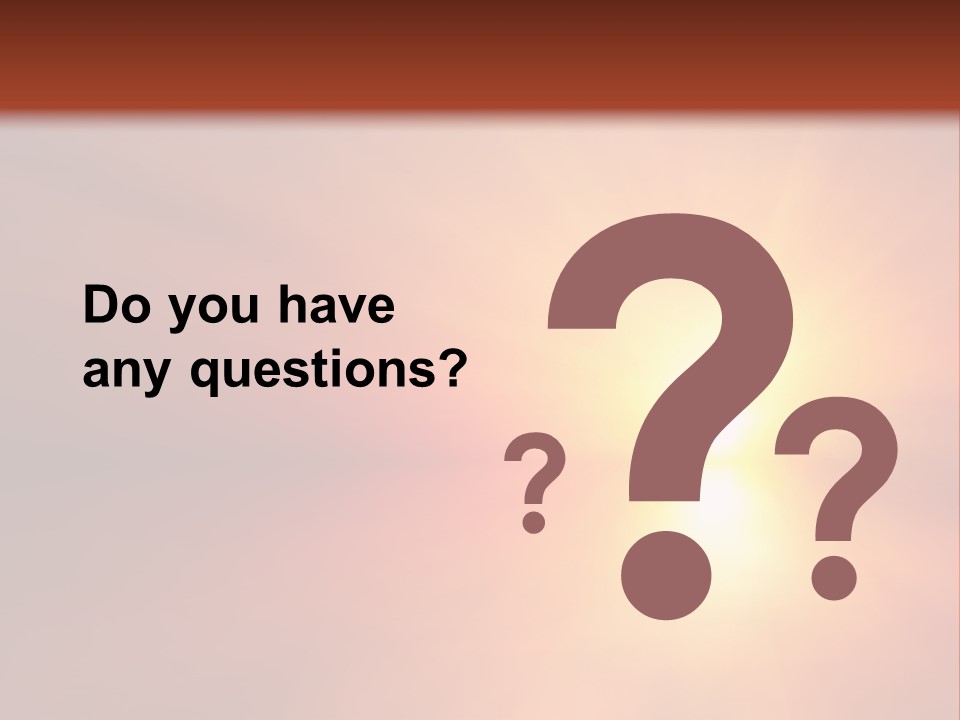 Do you have any questions?

? ? ?